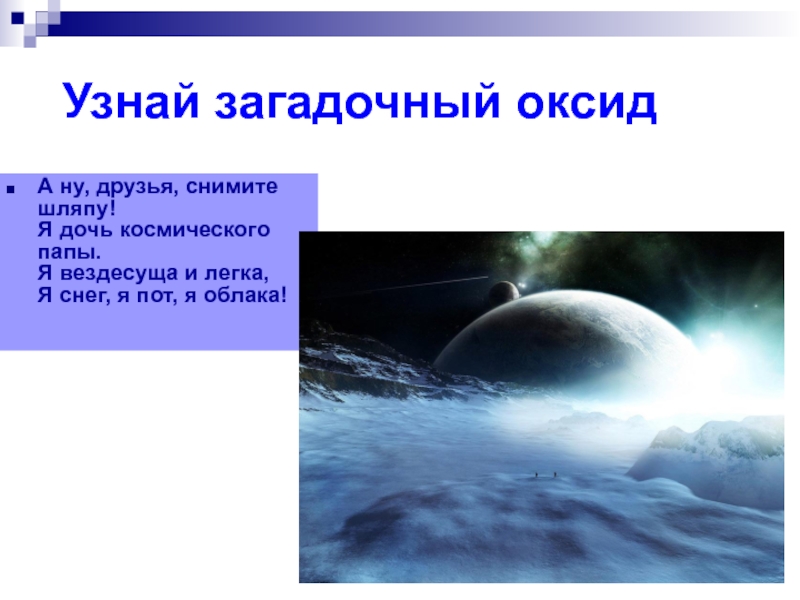 Узнай загадочный оксид

А ну, друзья, снимите шляпу!
Я дочь космического папы.
Я вездесуща и легка,
Я снег, я пот, я облака!